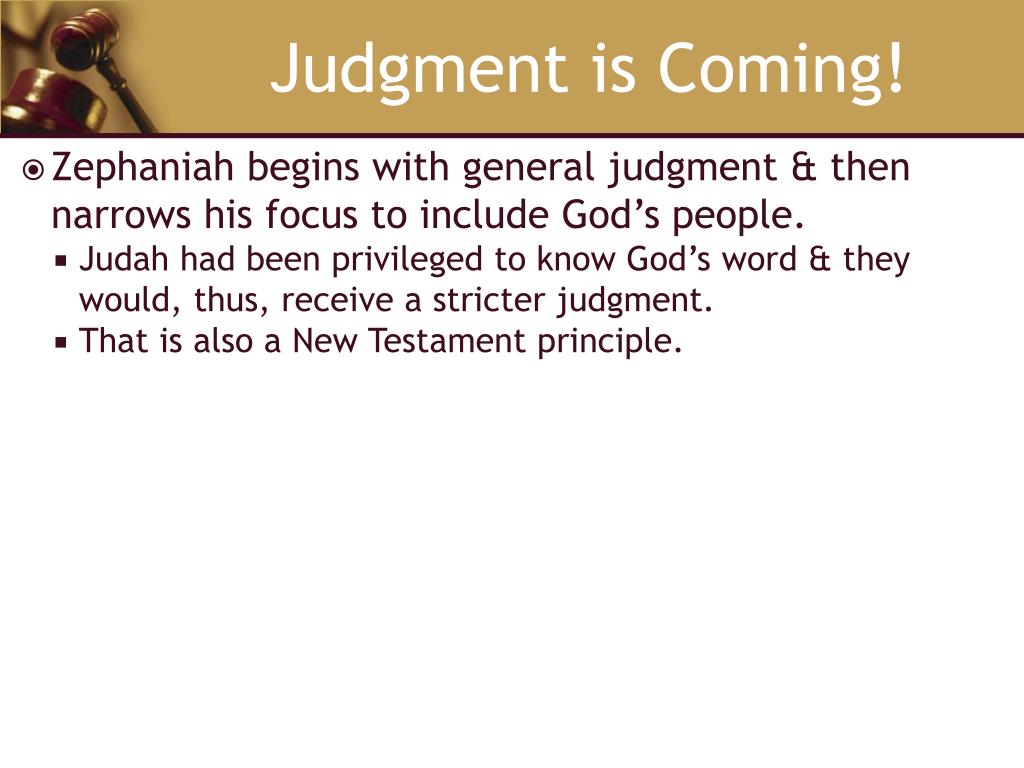 Judgment is Coming!

Zephaniah begins with general judgment & then narrows his focus to include God’s people.

Judah had been privileged to know God’s word & they would, thus, receive a stricter judgment.

That is also a New Testament principle.